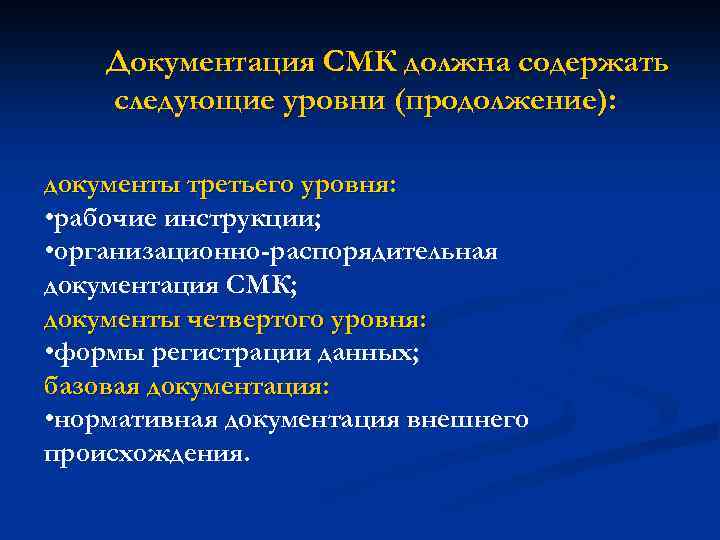 Документация СМК должна содержать следующие уровни (продолжение):

документы третьего уровня:
•рабочие инструкции;
•организационно-распорядительная документация СМК;
документы четвертого уровня:
•формы регистрации данных;
базовая документация:
•нормативная документация внешнего происхождения.